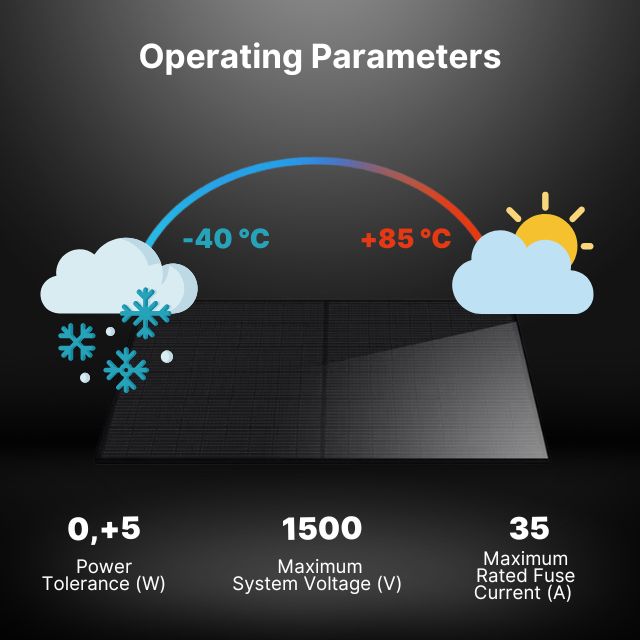 Operating Parameters

-40 °C

+85 °C

0,+5
Power Tolerance (W)

1500
Maximum System Voltage (V)

35
Maximum Rated Fuse Current (A)